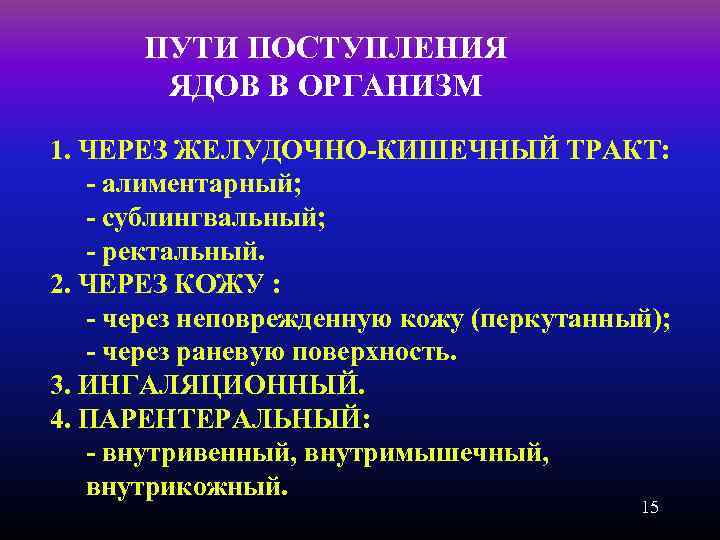 ПУТИ ПОСТУПЛЕНИЯ ЯДОВ В ОРГАНИЗМ

1. ЧЕРЕЗ ЖЕЛУДОЧНО-КИШЕЧНЫЙ ТРАКТ:
- алиментарный;
- сублингвальный;
- ректальный.
2. ЧЕРЕЗ КОЖУ :
- через неповрежденную кожу (перкутанный);
- через раневую поверхность.
3. ИНГАЛЯЦИОННЫЙ.
4. ПАРЕНТЕРАЛЬНЫЙ:
- внутривенный, внутримышечный, внутрикожный.

15